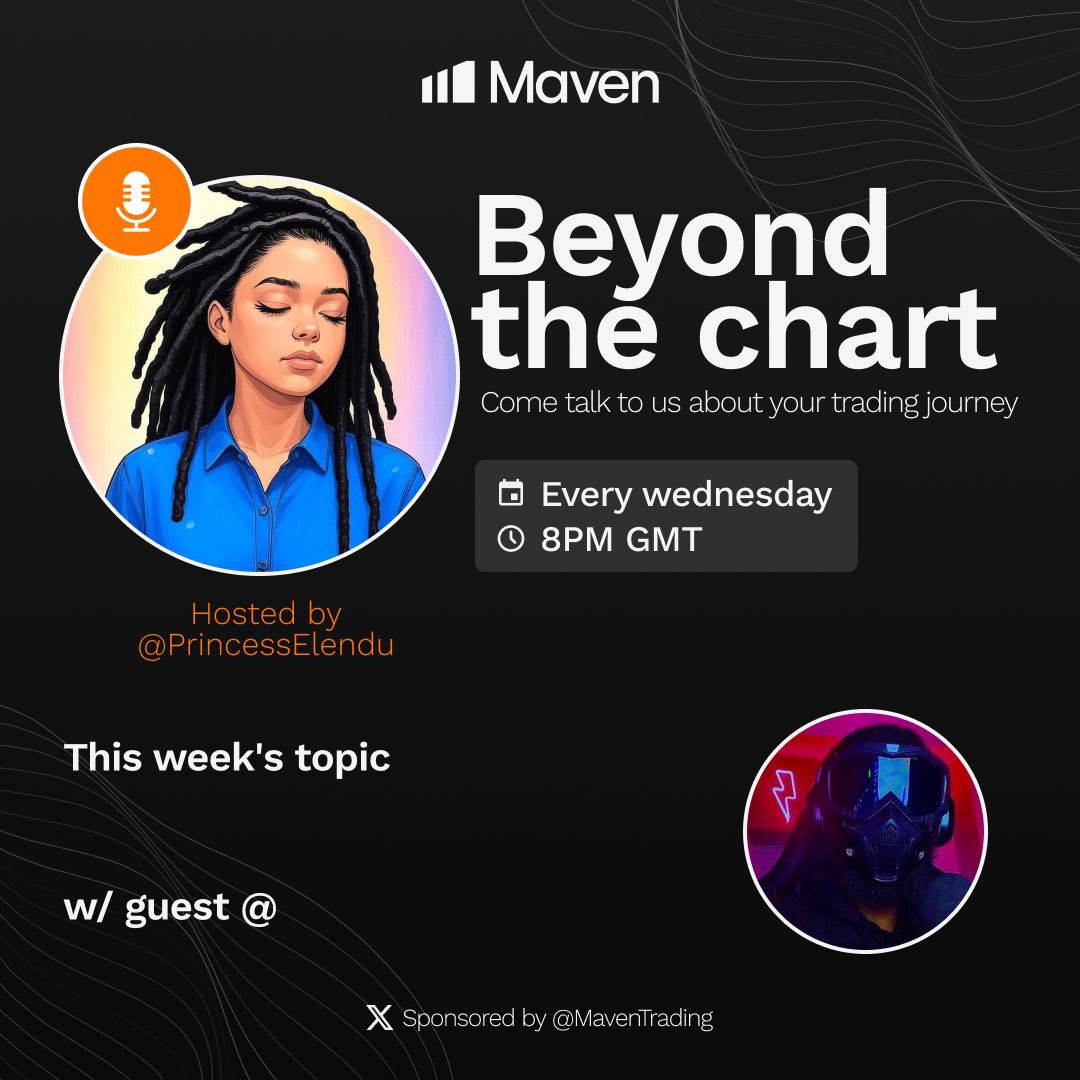 Maven

Beyond the chart

Come talk to us about your trading journey

Every wednesday
8PM GMT

Hosted by
@PrincessElendu

This week's topic

w/ guest @

Sponsored by @MavenTrading